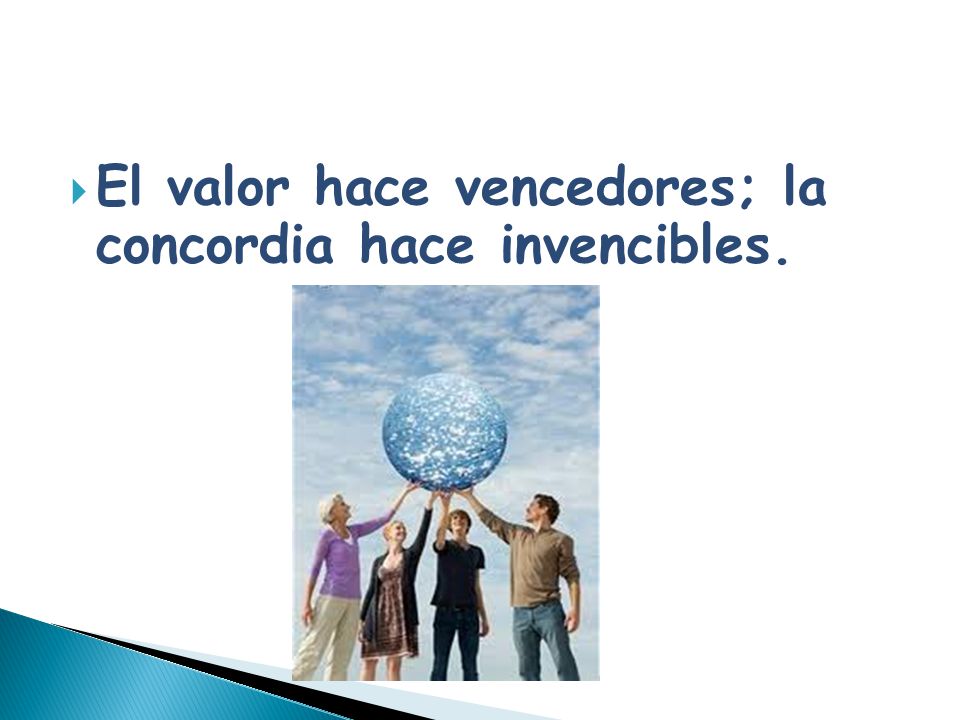 El valor hace vencedores; la concordia hace invencibles.